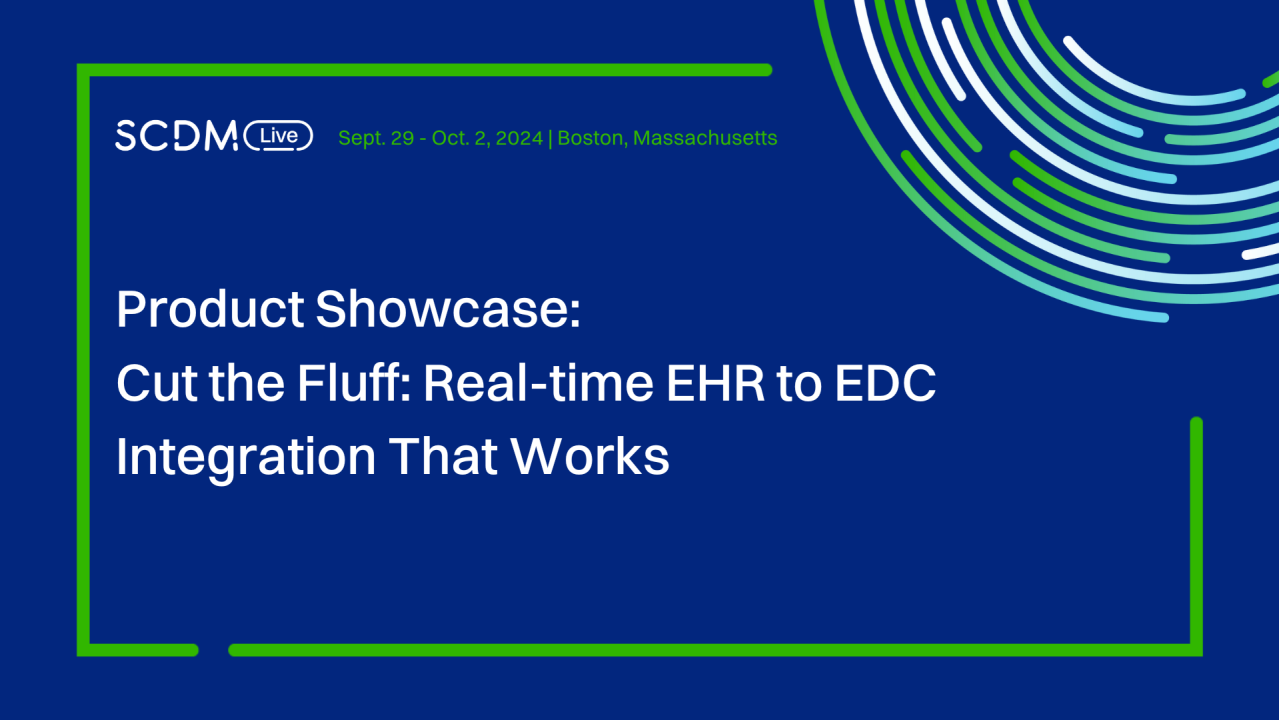 SCDM Live Sept. 29 - Oct. 2, 2024 | Boston, Massachusetts

Product Showcase:
Cut the Fluff: Real-time EHR to EDC Integration That Works